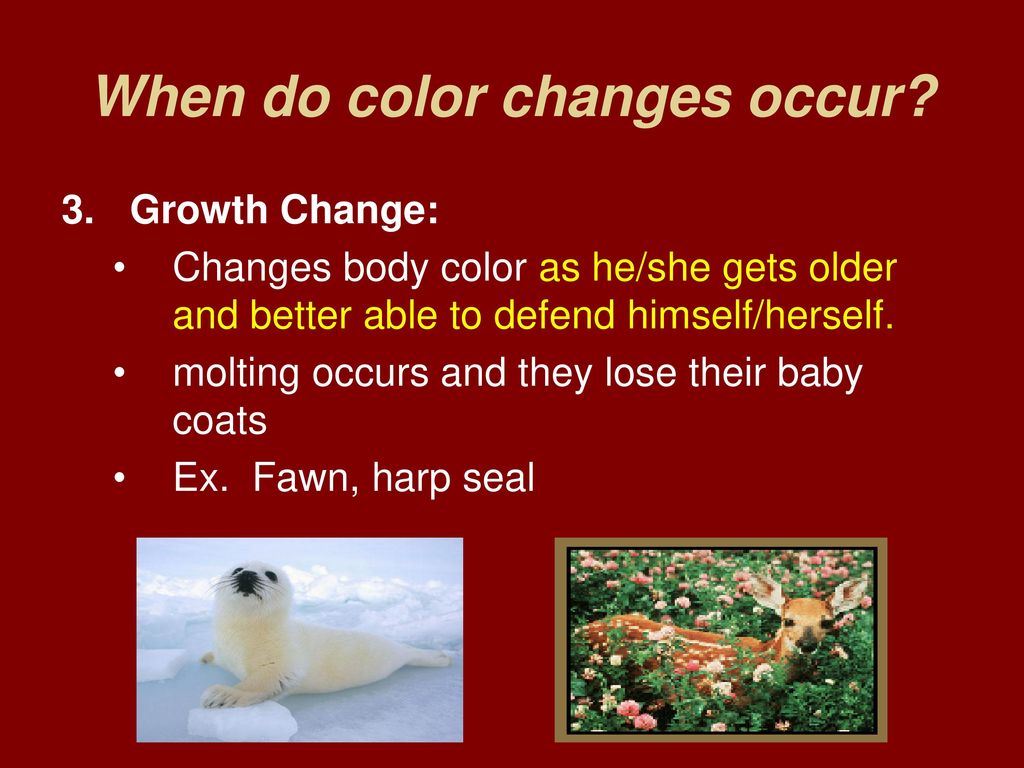 When do color changes occur?

3. Growth Change:

• Changes body color as he/she gets older and better able to defend himself/herself.

• molting occurs and they lose their baby coats

• Ex. Fawn, harp seal